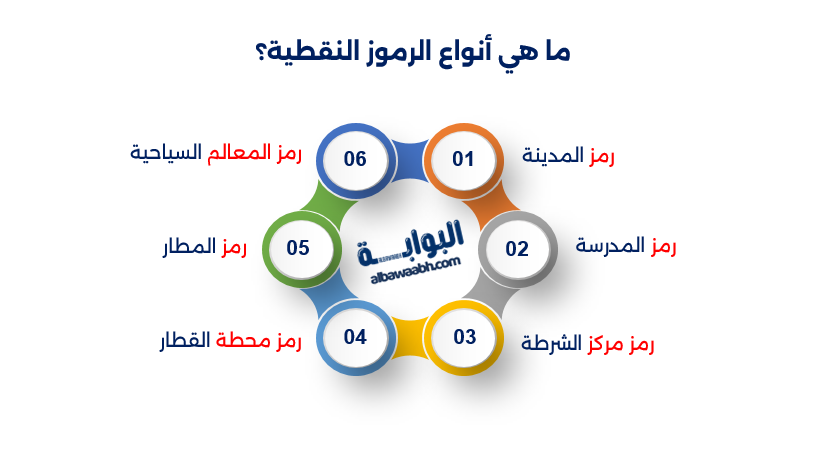 ما هي أنواع الرموز النقطية؟

01
رمز المدينة

02
رمز المدرسة

03
رمز مركز الشرطة

04
رمز محطة القطار

05
رمز المطار

06
رمز المعالم السياحية

البوابة
albawaabh.com